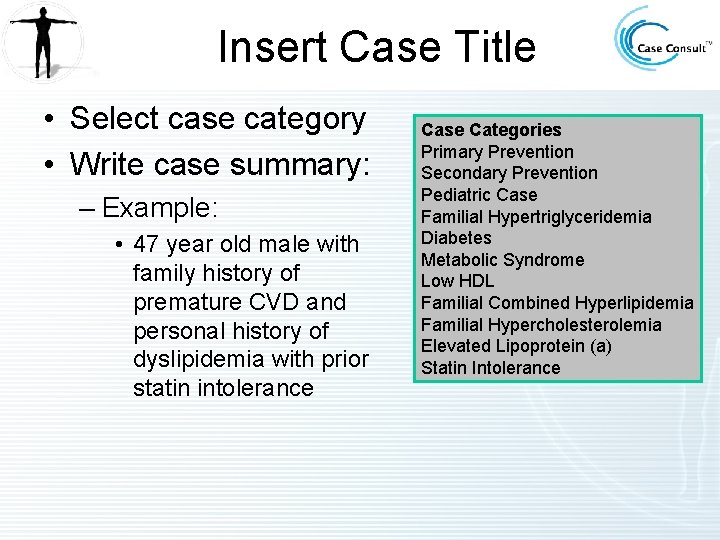 Insert Case Title

Case Consult™

• Select case category
• Write case summary:
– Example:
• 47 year old male with family history of premature CVD and personal history of dyslipidemia with prior statin intolerance

Case Categories
Primary Prevention
Secondary Prevention
Pediatric Case
Familial Hypertriglyceridemia
Diabetes
Metabolic Syndrome
Low HDL
Familial Combined Hyperlipidemia
Familial Hypercholesterolemia
Elevated Lipoprotein (a)
Statin Intolerance